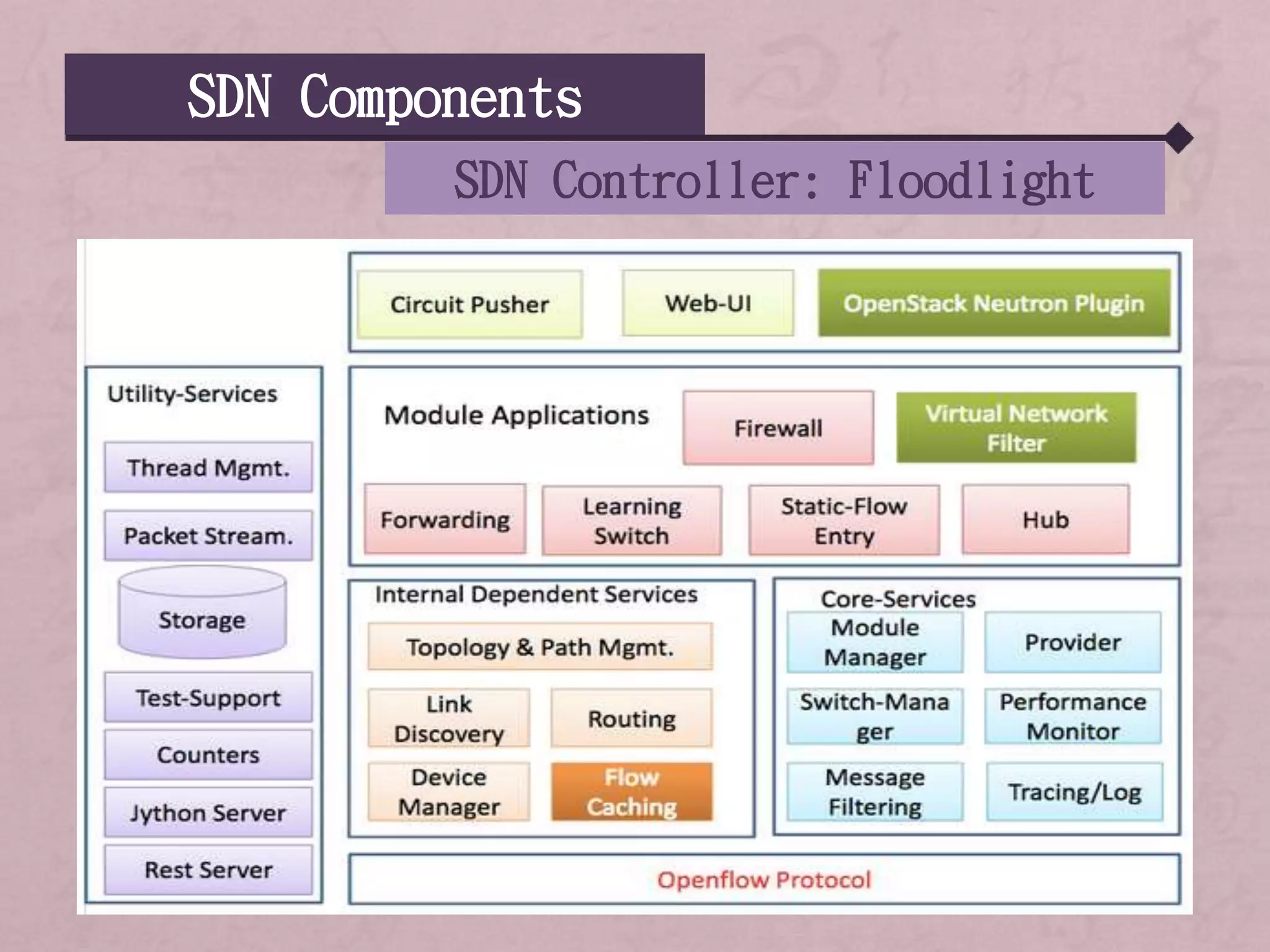 SDN Components

SDN Controller: Floodlight

Circuit Pusher

Web-UI

OpenStack Neutron Plugin

Utility-Services

Thread Mgmt.

Packet Stream.

Storage

Test-Support

Counters

Jython Server

Rest Server

Module Applications

Firewall

Virtual Network Filter

Forwarding

Learning Switch

Static-Flow Entry

Hub

Internal Dependent Services

Topology & Path Mgmt.

Link Discovery

Routing

Device Manager

Flow Caching

Core-Services

Module Manager

Provider

Switch-Mana ger

Performance Monitor

Message Filtering

Tracing/Log

Openflow Protocol